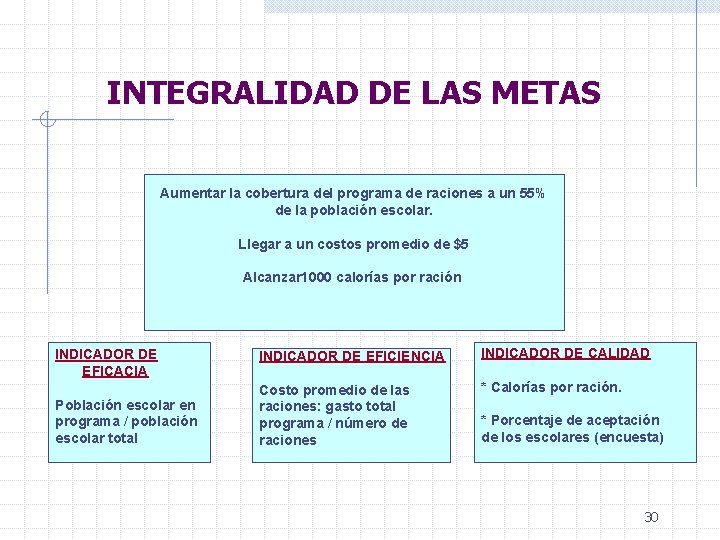 INTEGRALIDAD DE LAS METAS

Aumentar la cobertura del programa de raciones a un 55% de la población escolar.

Llegar a un costos promedio de $5

Alcanzar1000 calorías por ración

INDICADOR DE EFICACIA

Población escolar en programa / población escolar total

INDICADOR DE EFICIENCIA

Costo promedio de las raciones: gasto total programa / número de raciones

INDICADOR DE CALIDAD

* Calorías por ración.

* Porcentaje de aceptación de los escolares (encuesta)

30